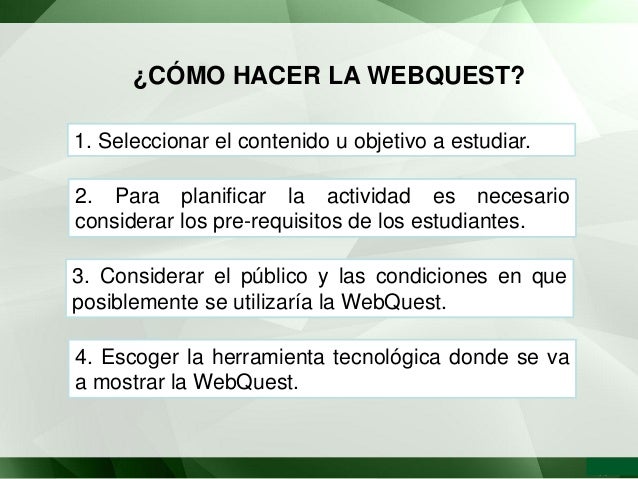 ¿CÓMO HACER LA WEBQUEST?

1. Seleccionar el contenido u objetivo a estudiar.

2. Para planificar la actividad es necesario considerar los pre-requisitos de los estudiantes.

3. Considerar el público y las condiciones en que posiblemente se utilizaría la WebQuest.

4. Escoger la herramienta tecnológica donde se va a mostrar la WebQuest.